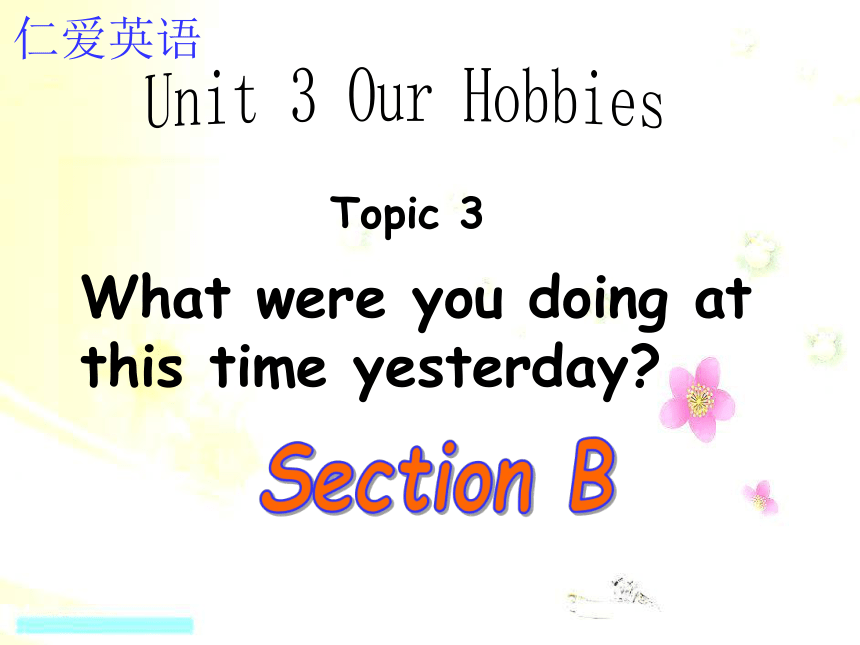 仁爱英语

Unit 3 Our Hobbies

Topic 3

What were you doing at this time yesterday?

Section B